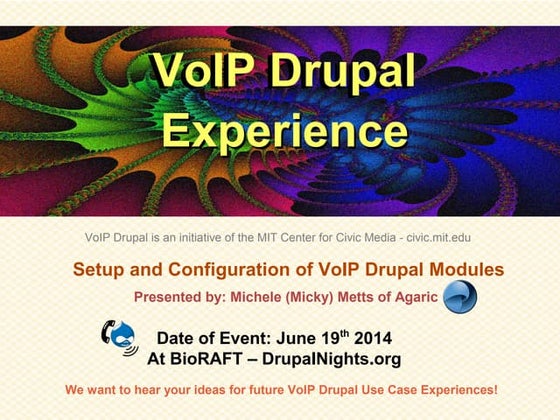 VoIP Drupal Experience

VoIP Drupal is an initiative of the MIT Center for Civic Media - civic.mit.edu

Setup and Configuration of VoIP Drupal Modules

Presented by: Michele (Micky) Metts of Agaric

Date of Event: June 19$^{th}$ 2014
At BioRAFT – DrupalNights.org

We want to hear your ideas for future VoIP Drupal Use Case Experiences!